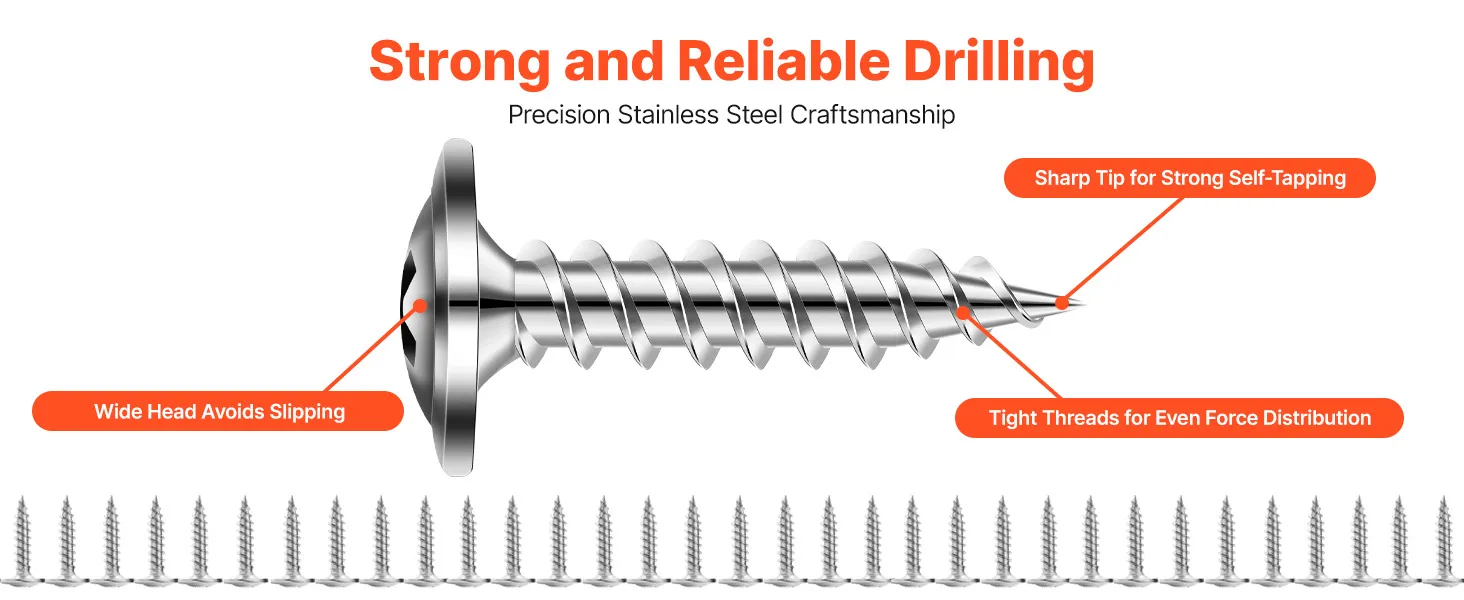 Strong and Reliable Drilling

Precision Stainless Steel Craftsmanship

Sharp Tip for Strong Self-Tapping

Wide Head Avoids Slipping

Tight Threads for Even Force Distribution